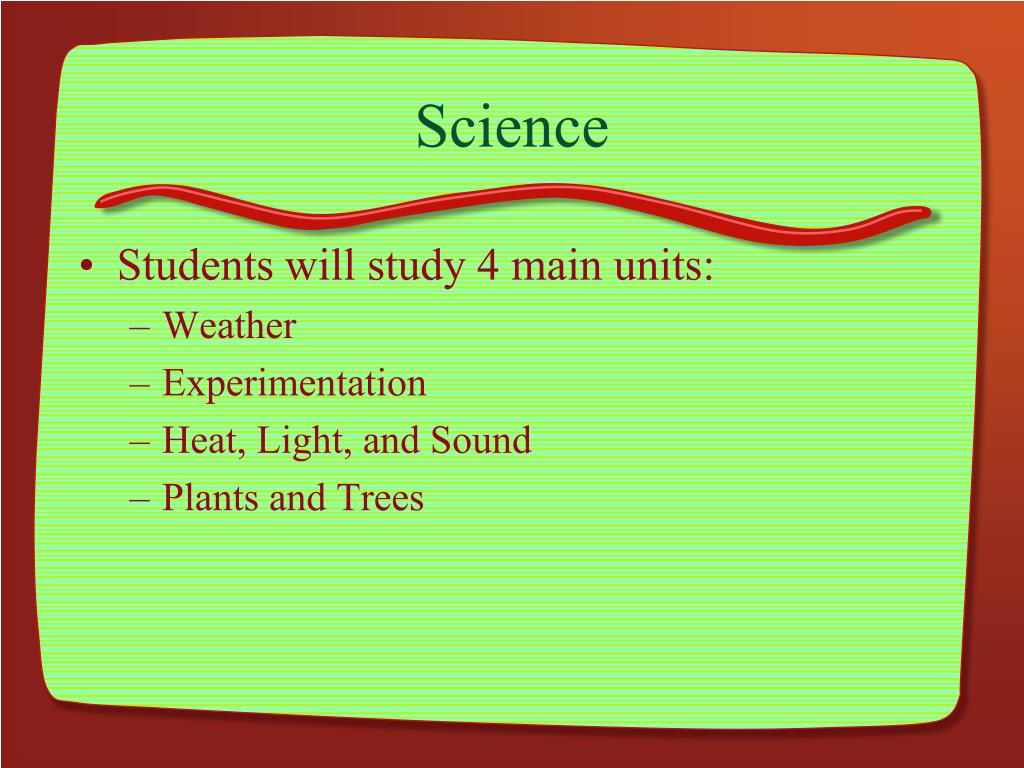 Science

• Students will study 4 main units:
– Weather
– Experimentation
– Heat, Light, and Sound
– Plants and Trees